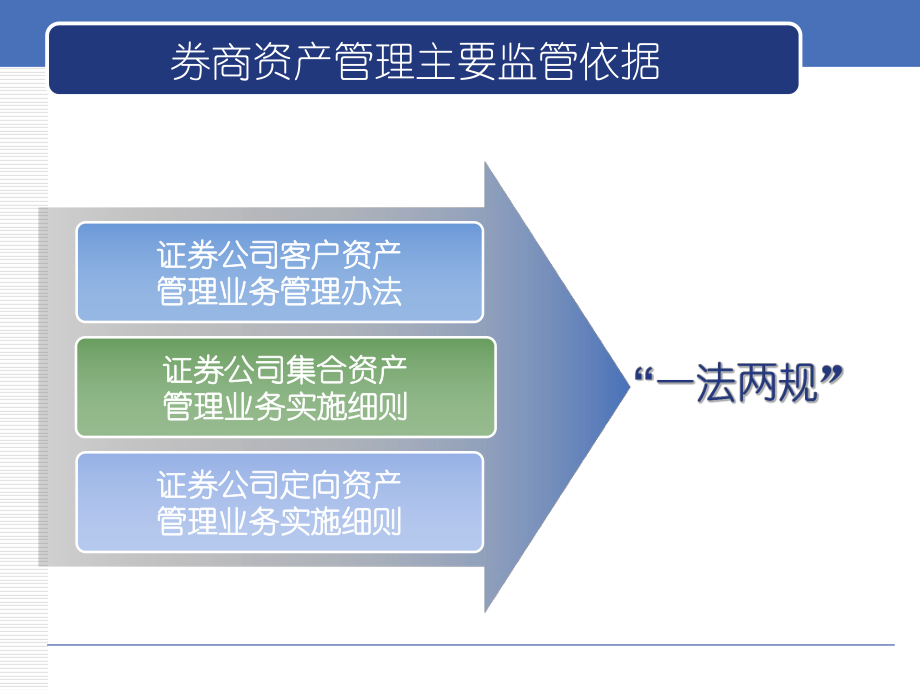 券商资产管理主要监管依据

证券公司客户资产管理业务管理办法

证券公司集合资产管理业务实施细则

证券公司定向资产管理业务实施细则

“一法两规”